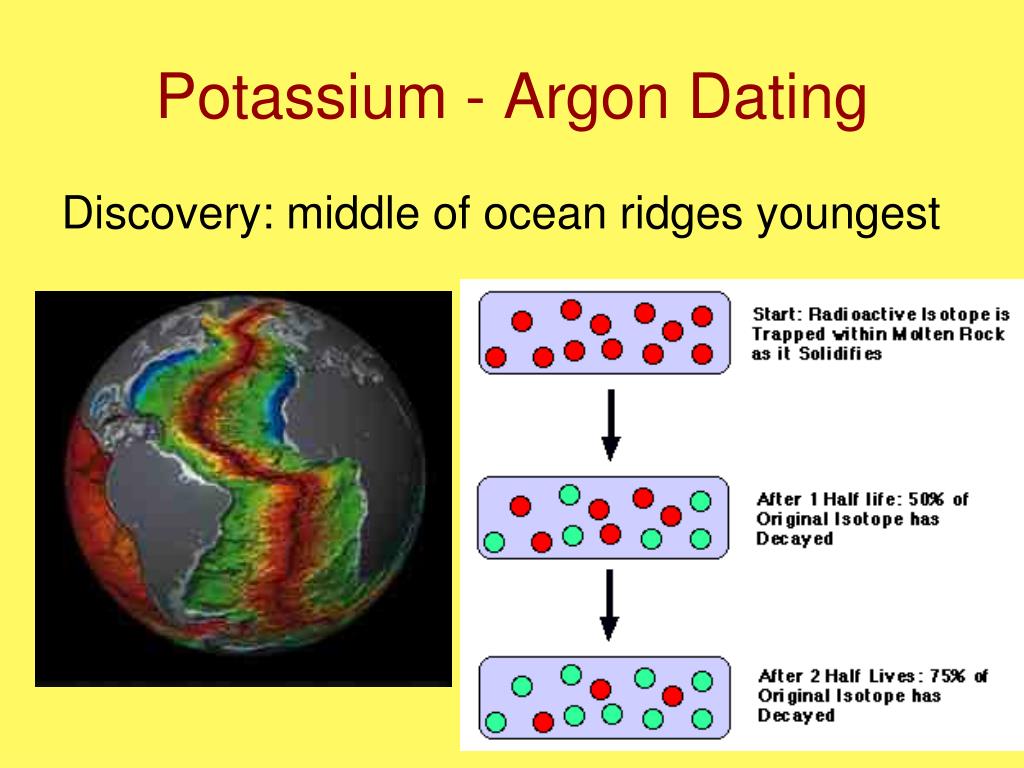 Potassium - Argon Dating

Discovery: middle of ocean ridges youngest

Start: Radioactive Isotope is Trapped within Molten Rock as it Solidifies

After 1 Half life: 50% of Original Isotope has Decayed

After 2 Half Lives: 75% of Original Isotope has Decayed